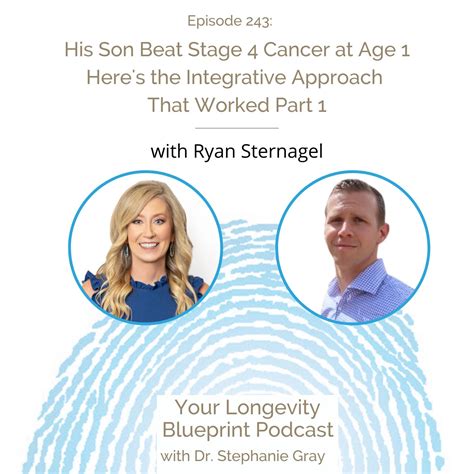 Episode 243:

His Son Beat Stage 4 Cancer at Age 1 Here's the Integrative Approach That Worked Part 1

with Ryan Sternagel

Your Longevity Blueprint Podcast
with Dr. Stephanie Gray